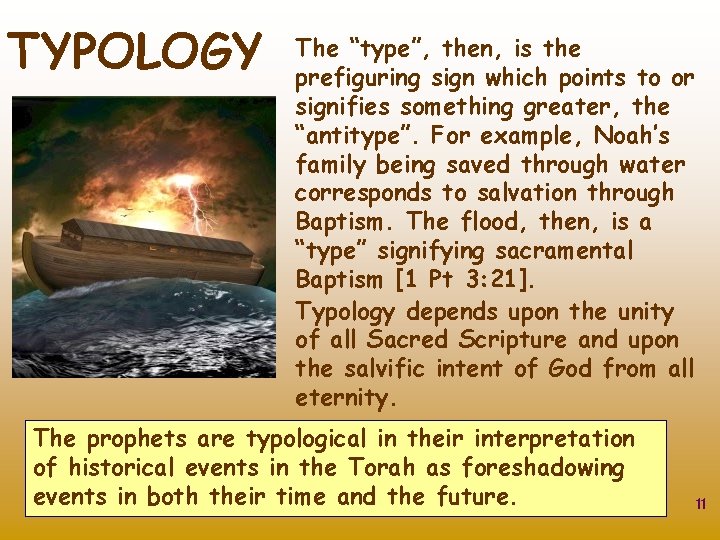 TYPOLOGY

The “type”, then, is the prefiguring sign which points to or signifies something greater, the “antitype”. For example, Noah’s family being saved through water corresponds to salvation through Baptism. The flood, then, is a “type” signifying sacramental Baptism [1 Pt 3:21].

Typology depends upon the unity of all Sacred Scripture and upon the salvific intent of God from all eternity.

The prophets are typological in their interpretation of historical events in the Torah as foreshadowing events in both their time and the future.

11